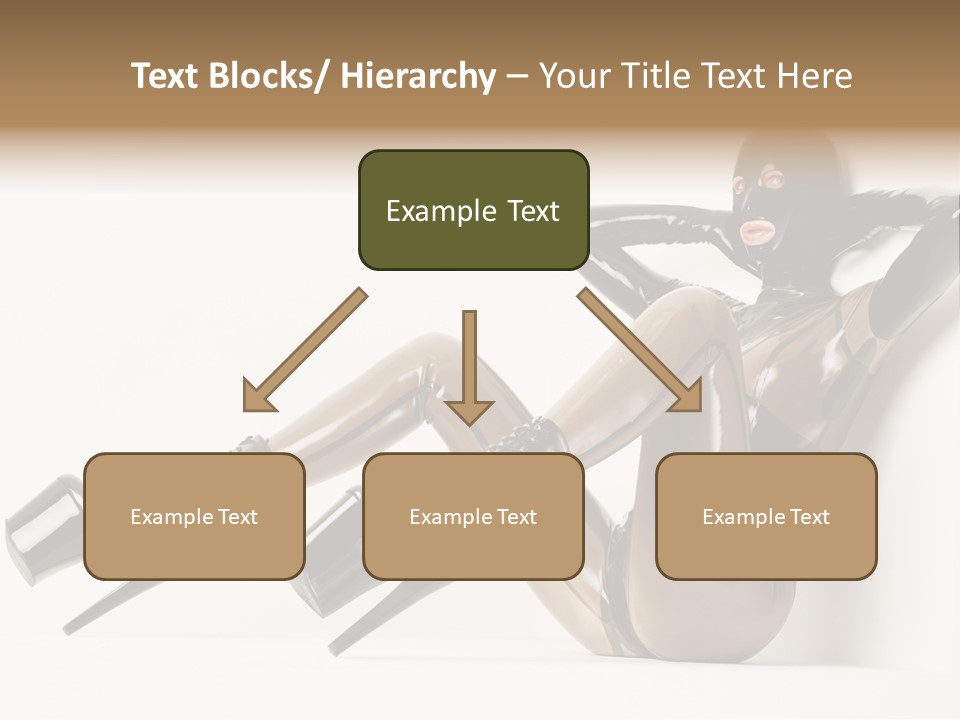 Text Blocks/ Hierarchy – Your Title Text Here

Example Text

Example Text

Example Text

Example Text